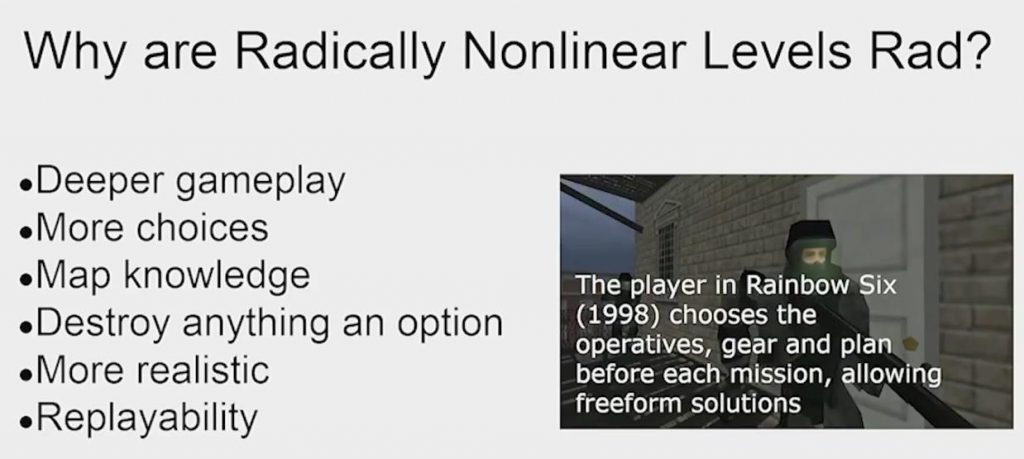 Why are Radically Nonlinear Levels Rad?

•Deeper gameplay
•More choices
•Map knowledge
•Destroy anything an option
•More realistic
•Replayability

The player in Rainbow Six (1998) chooses the operatives, gear and plan before each mission, allowing freeform solutions